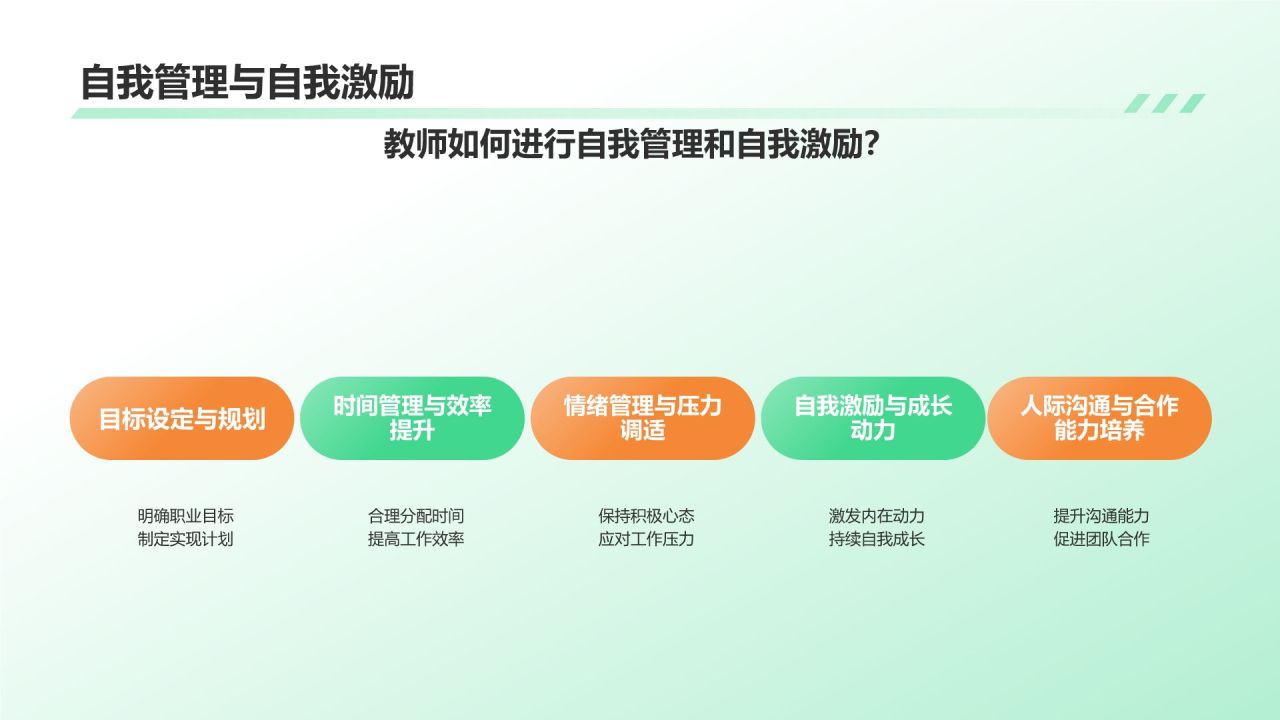 自我管理与自我激励

教师如何进行自我管理和自我激励?

目标设定与规划

明确职业目标
制定实现计划

时间管理与效率提升

合理分配时间
提高工作效率

情绪管理与压力调适

保持积极心态
应对工作压力

自我激励与成长动力

激发内在动力
持续自我成长

人际沟通与合作能力培养

提升沟通能力
促进团队合作